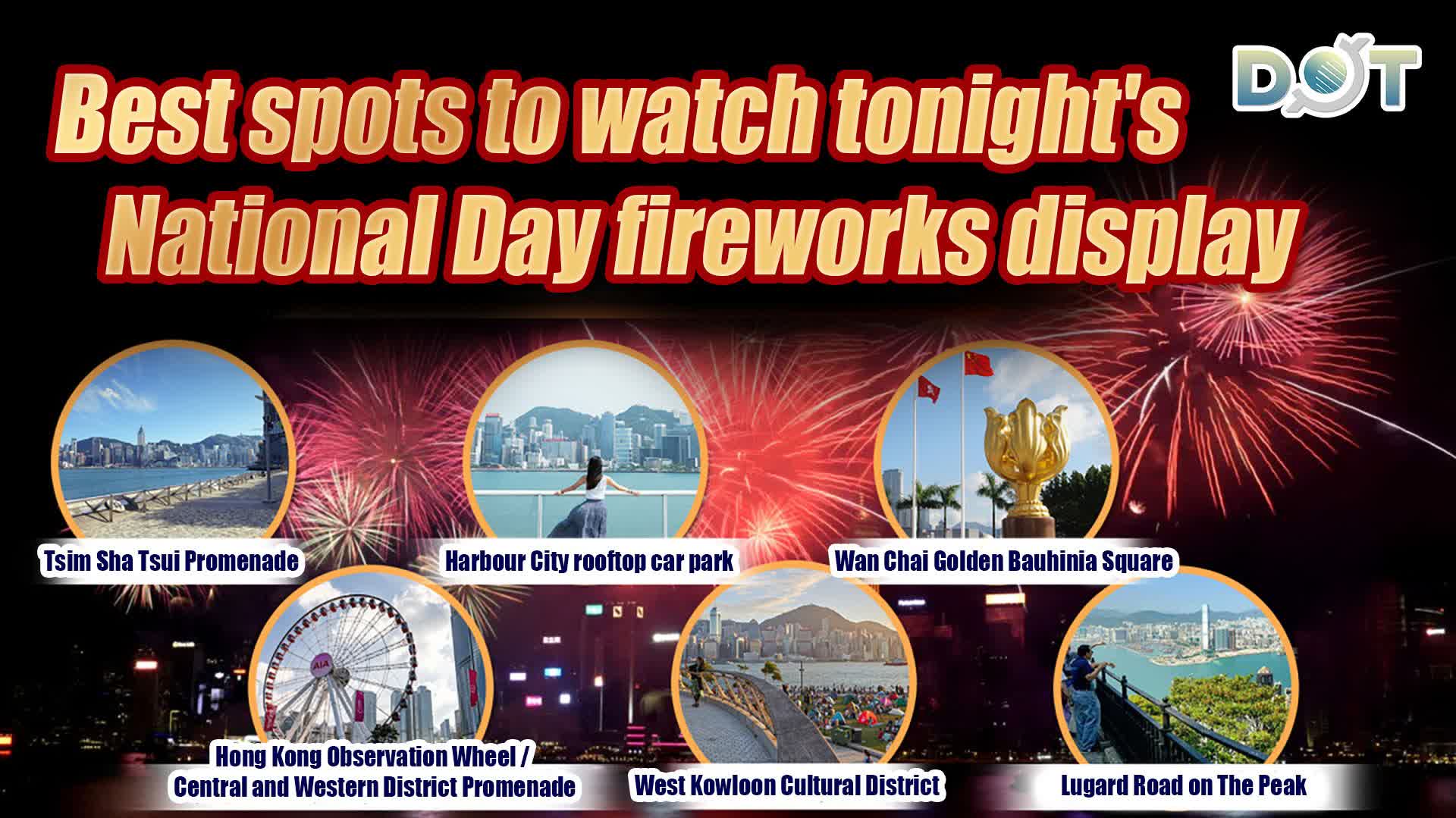 DOT

Best spots to watch tonight's National Day fireworks display

Tsim Sha Tsui Promenade

Harbour City rooftop car park

Wan Chai Golden Bauhinia Square

AIA

Hong Kong Observation Wheel / Central and Western District Promenade

West Kowloon Cultural District

Lugard Road on The Peak